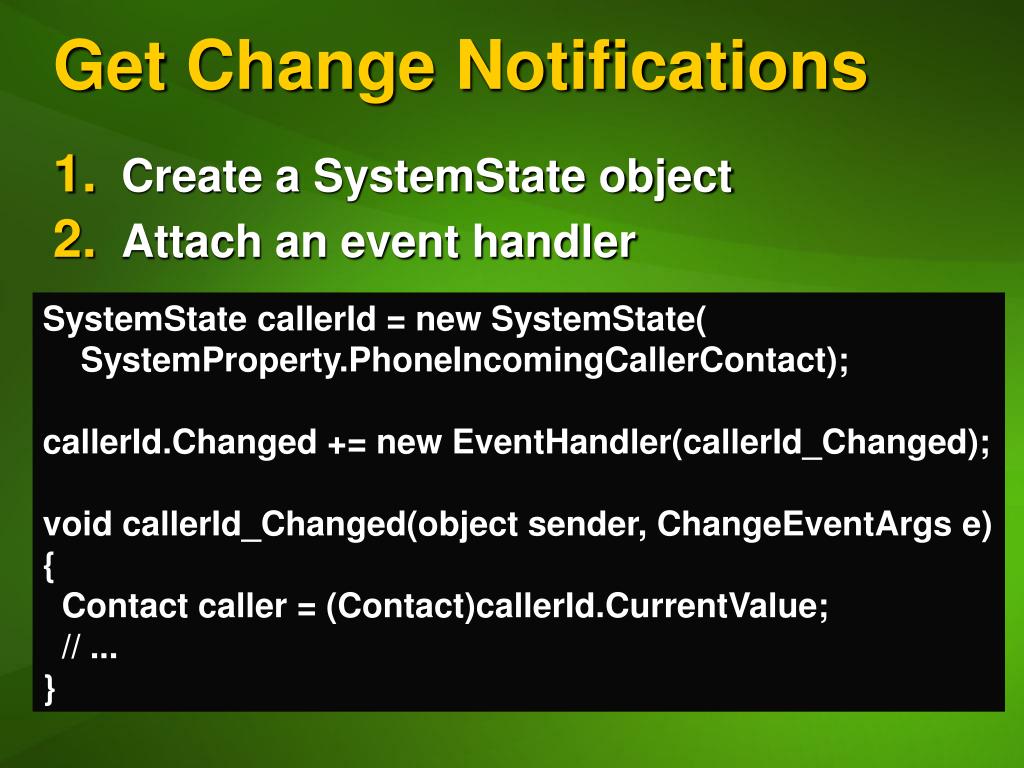 Get Change Notifications

1. Create a SystemState object
2. Attach an event handler

SystemState callerId = new SystemState(
    SystemProperty.PhoneIncomingCallerContact);

callerId.Changed += new EventHandler(callerId_Changed);

void callerId_Changed(object sender, ChangeEventArgs e)
{
  Contact caller = (Contact)callerId.CurrentValue;
  // ...
}